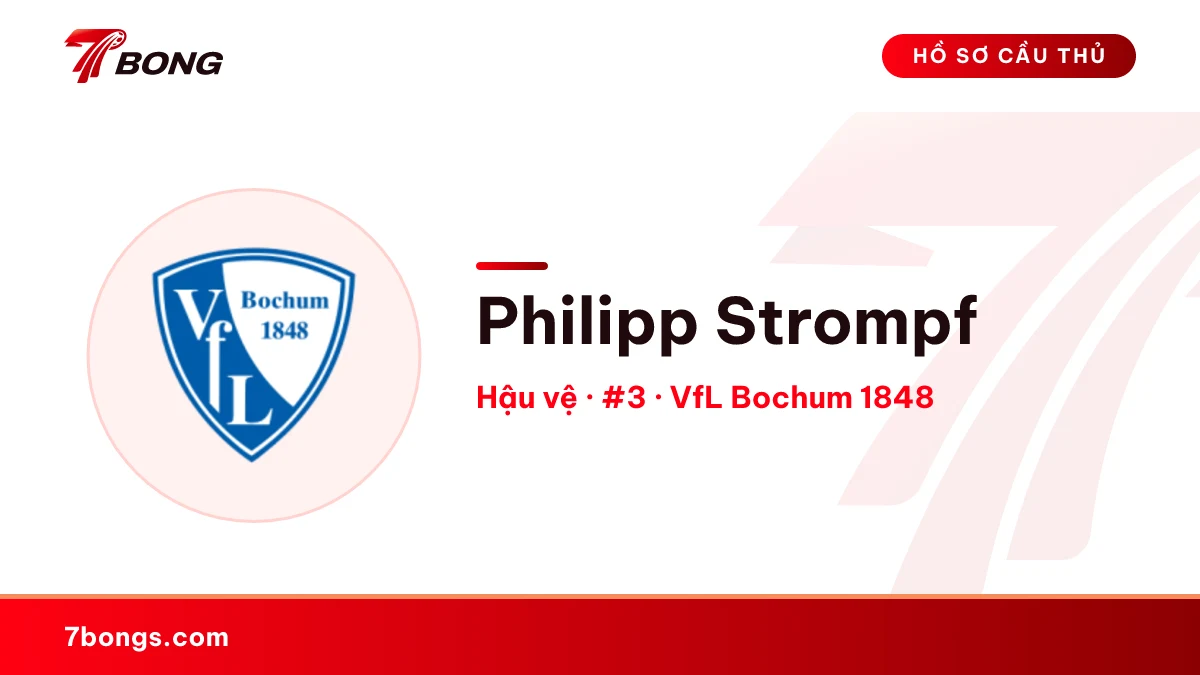 7BONG

HỒ SƠ CẦU THỦ

VfL Bochum 1848

Philipp Strompf

Hậu vệ · #3 · VfL Bochum 1848

7bongs.com